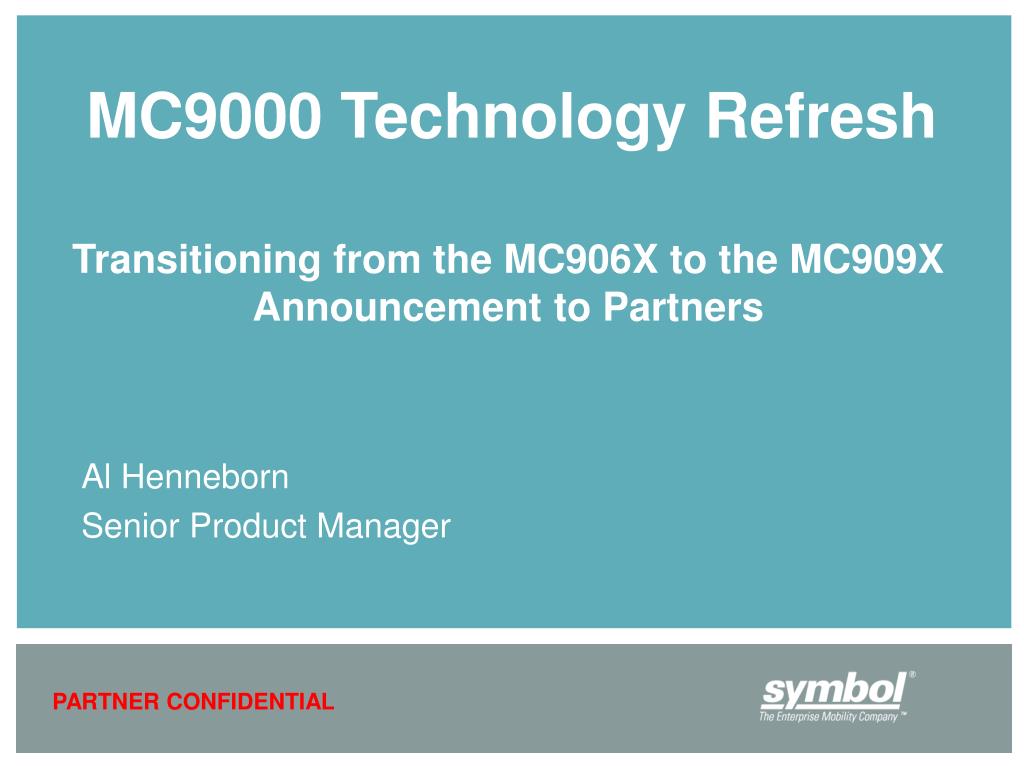 MC9000 Technology Refresh

Transitioning from the MC906X to the MC909X
Announcement to Partners

Al Henneborn
Senior Product Manager

PARTNER CONFIDENTIAL

symbol®
The Enterprise Mobility Company™